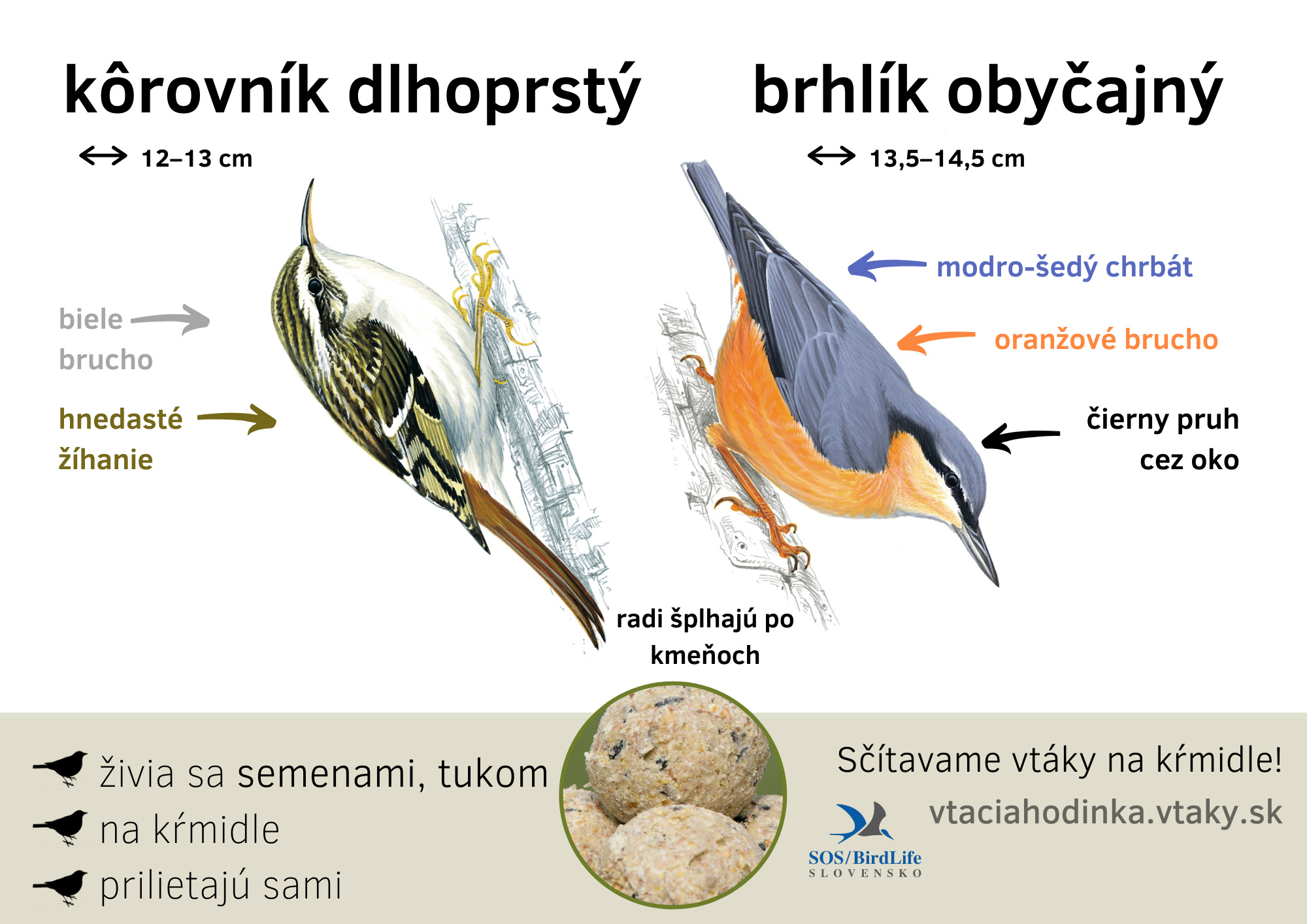 kôrovník dlhoprstý

12–13 cm

biele brucho

hnedasté žíhanie

brhlík obyčajný

13,5–14,5 cm

modro-šedý chrbát

oranžové brucho

čierny pruh cez oko

radi šplhajú po kmeňoch

živia sa semenami, tukom

na kŕmidle

prilietajú sami

Sčítavame vtáky na kŕmidle!

vtaciahodinka.vtaky.sk

SOS/BirdLife SLOVENSKO